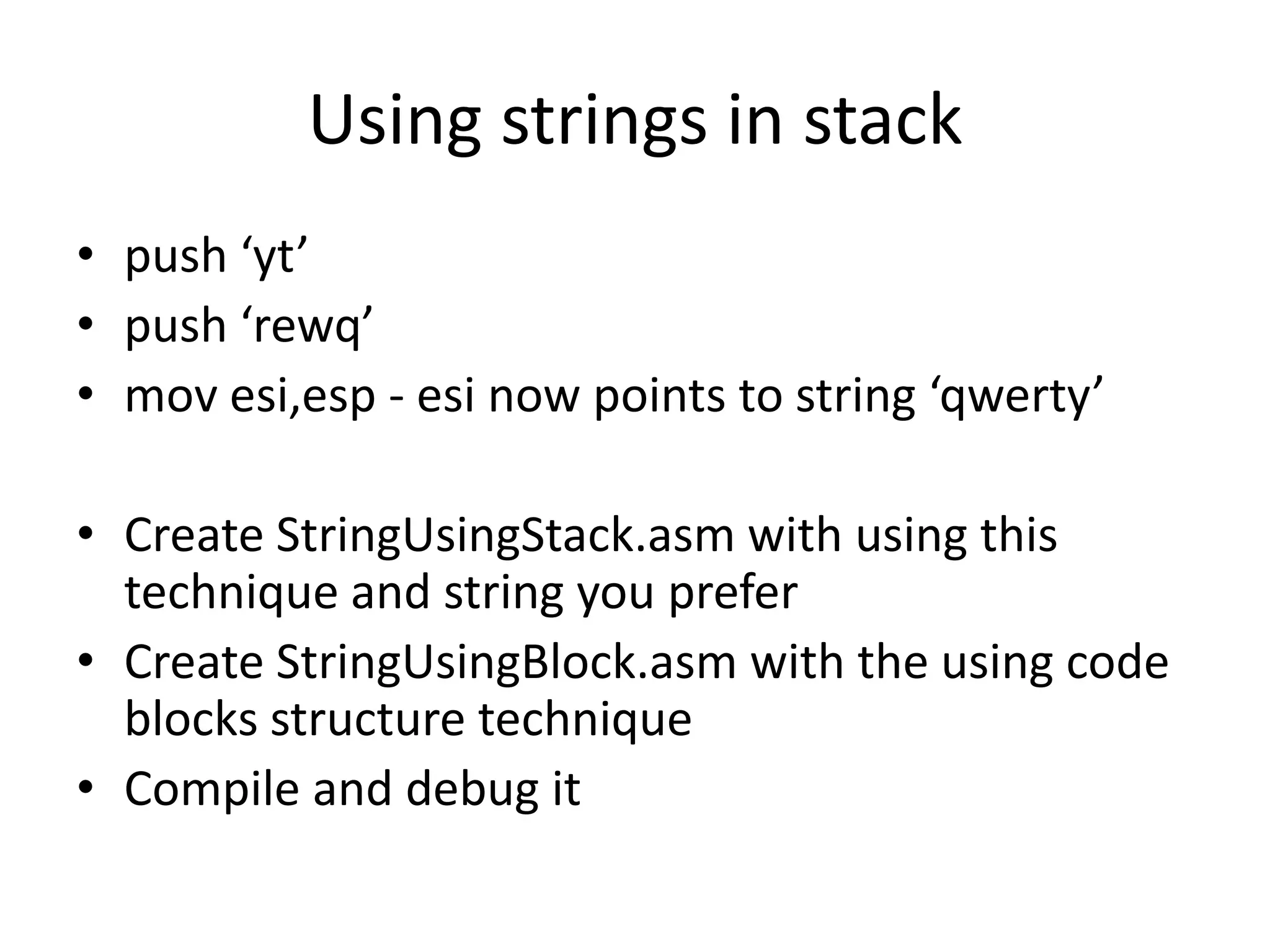 Using strings in stack

• push ‘yt’
• push ‘rewq’
• mov esi,esp - esi now points to string ‘qwerty’

• Create StringUsingStack.asm with using this technique and string you prefer
• Create StringUsingBlock.asm with the using code blocks structure technique
• Compile and debug it